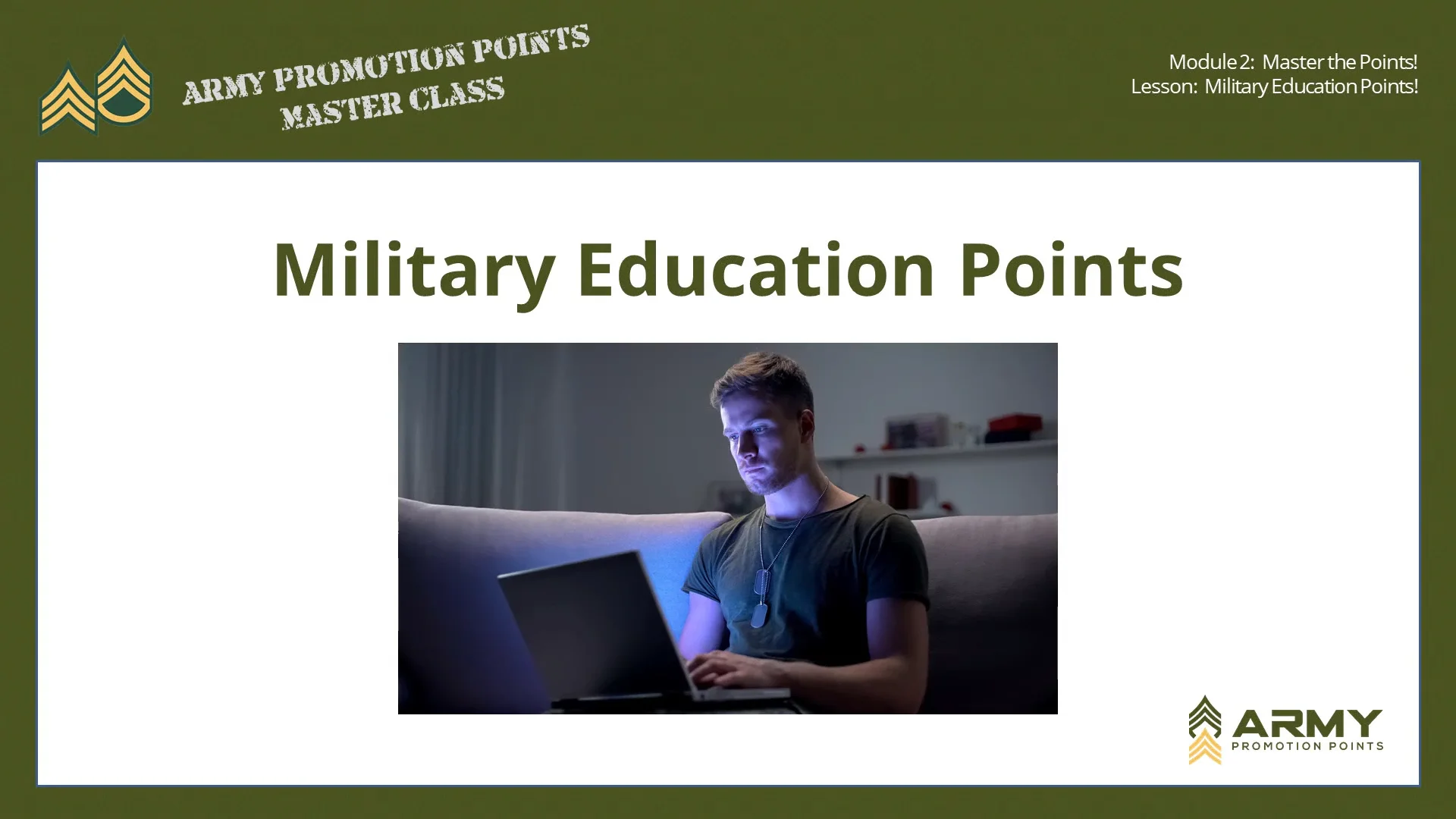 ARMY PROMOTION POINTS
MASTER CLASS

Module 2: Master the Points!
Lesson: Military Education Points!

Military Education Points

ARMY
PROMOTION POINTS